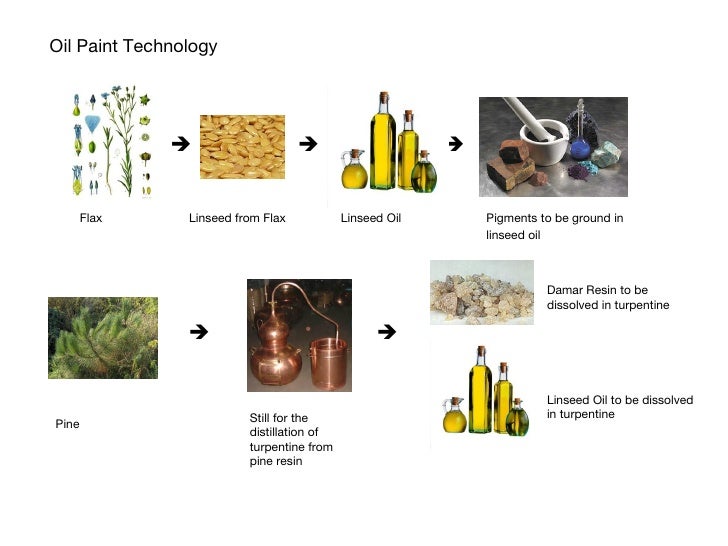 Oil Paint Technology

Flax

Linseed from Flax

Linseed Oil

Pigments to be ground in linseed oil

Pine

Still for the distillation of turpentine from pine resin

Damar Resin to be dissolved in turpentine

Linseed Oil to be dissolved in turpentine